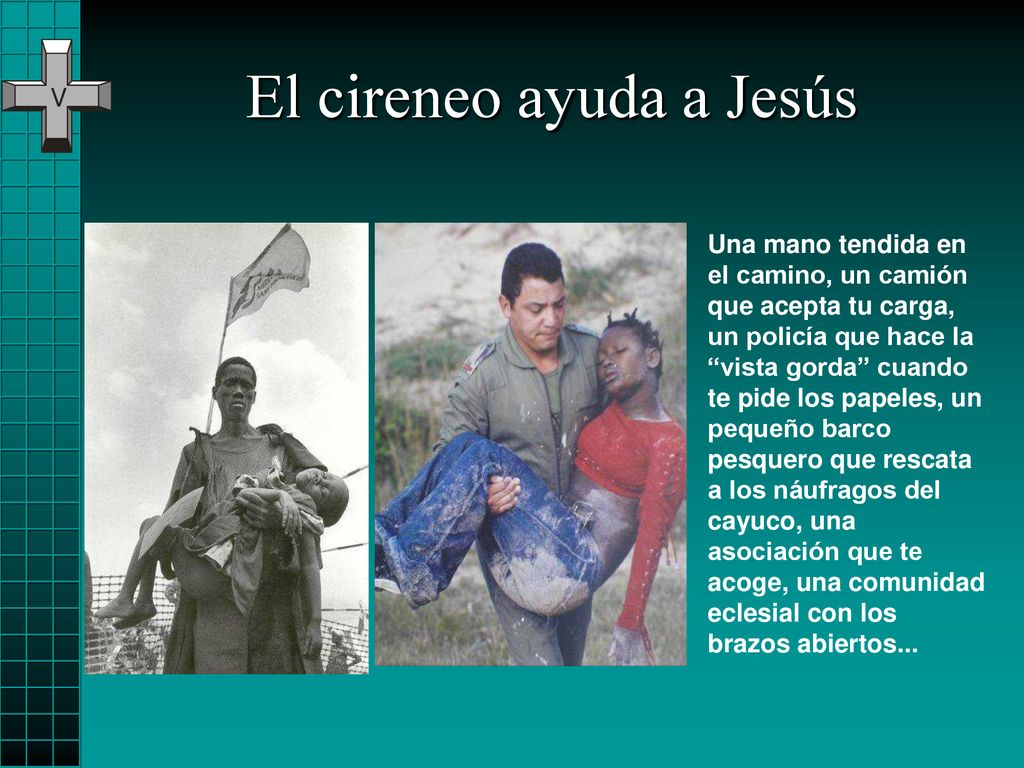 V

El cireneo ayuda a Jesús

Una mano tendida en el camino, un camión que acepta tu carga, un policía que hace la “vista gorda” cuando te pide los papeles, un pequeño barco pesquero que rescata a los náufragos del cayuco, una asociación que te acoge, una comunidad eclesial con los brazos abiertos...